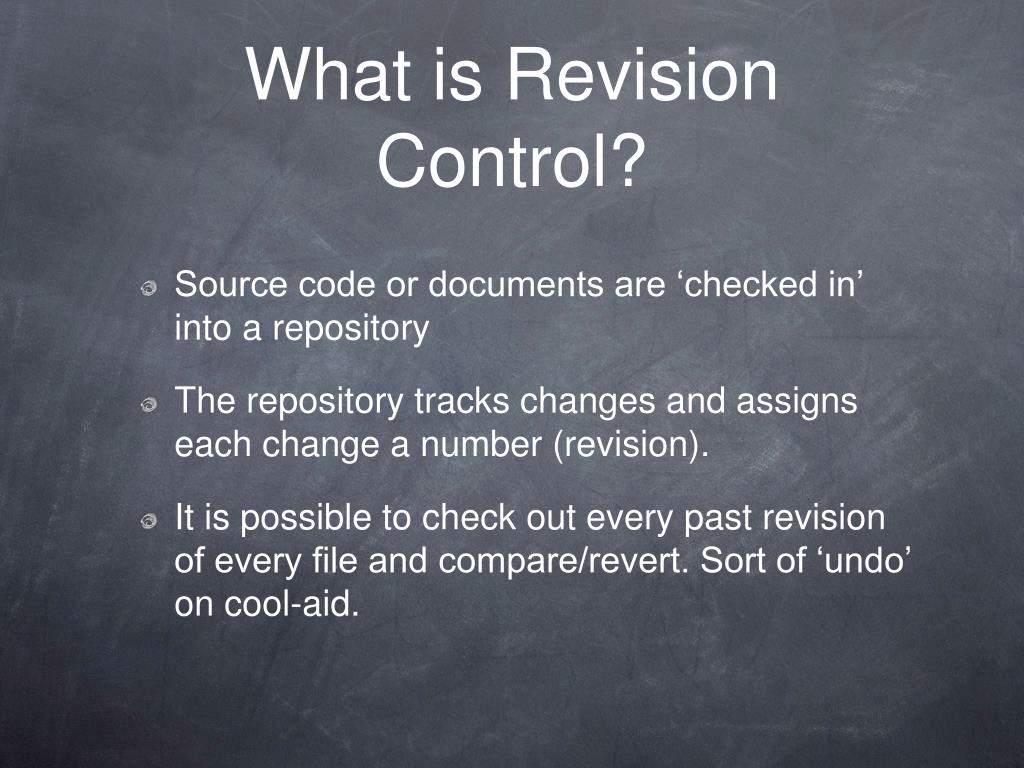 What is Revision Control?

Source code or documents are ‘checked in’ into a repository

The repository tracks changes and assigns each change a number (revision).

It is possible to check out every past revision of every file and compare/revert. Sort of ‘undo’ on cool-aid.